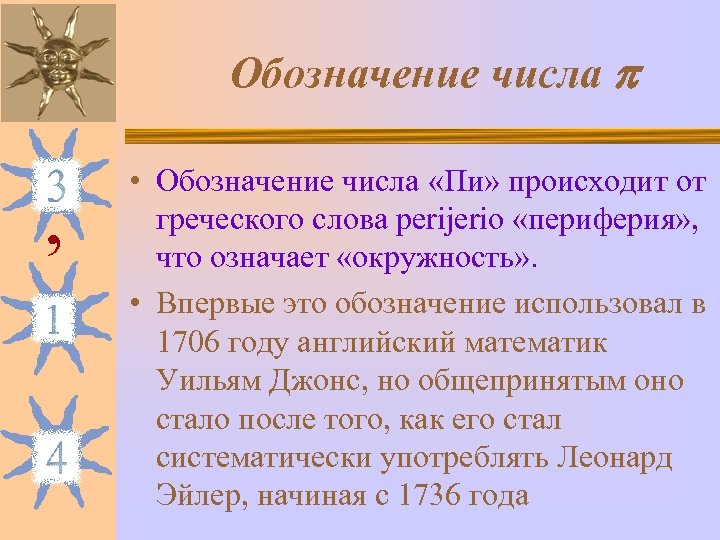 Обозначение числа $\pi$

3
,
1
4

• Обозначение числа «Пи» происходит от греческого слова perijerio «периферия», что означает «окружность».

• Впервые это обозначение использовал в 1706 году английский математик Уильям Джонс, но общепринятым оно стало после того, как его стал систематически употреблять Леонард Эйлер, начиная с 1736 года